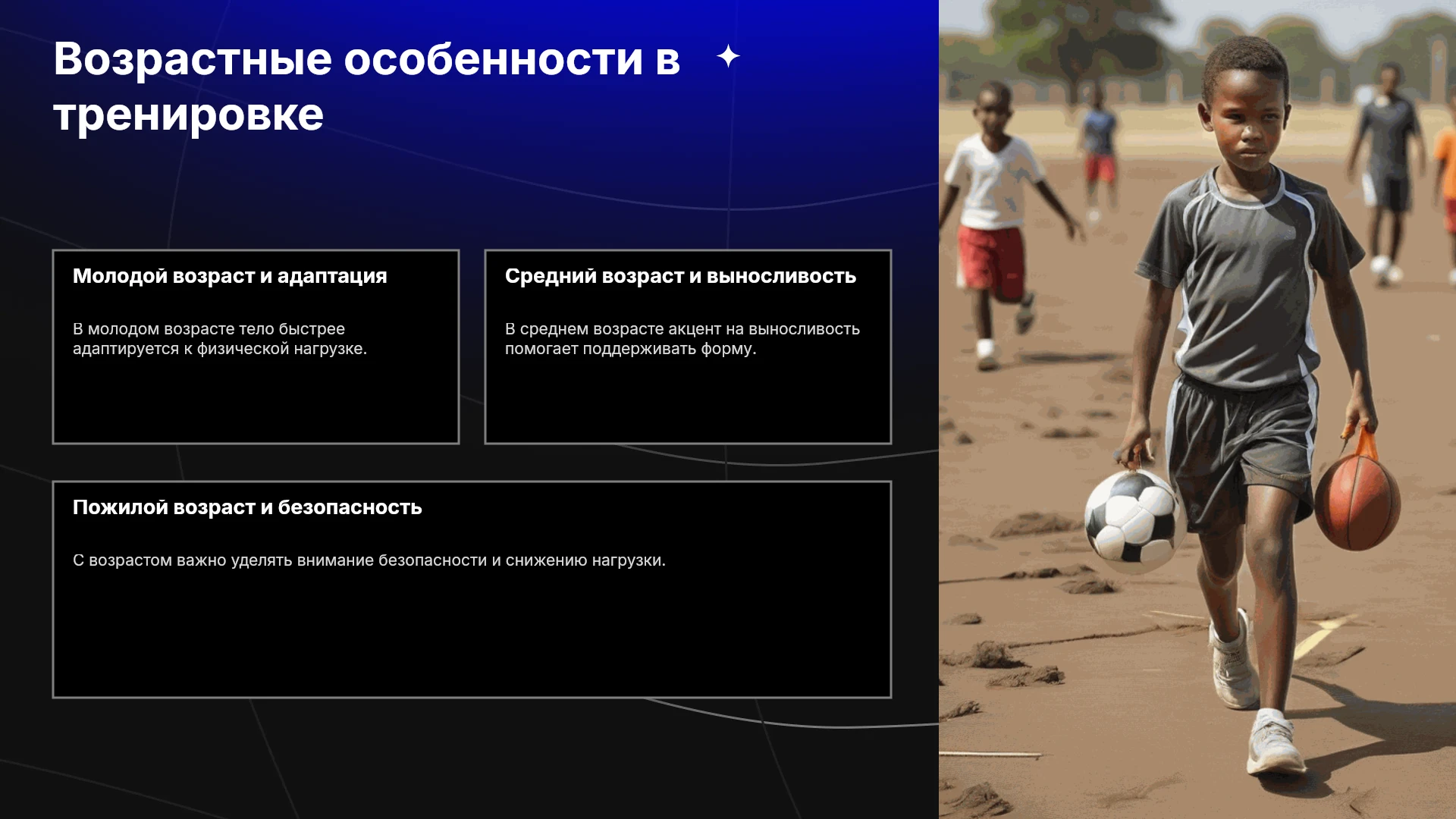 Возрастные особенности в тренировке

Молодой возраст и адаптация

В молодом возрасте тело быстрее адаптируется к физической нагрузке.

Средний возраст и выносливость

В среднем возрасте акцент на выносливость помогает поддерживать форму.

Пожилой возраст и безопасность

С возрастом важно уделять внимание безопасности и снижению нагрузки.